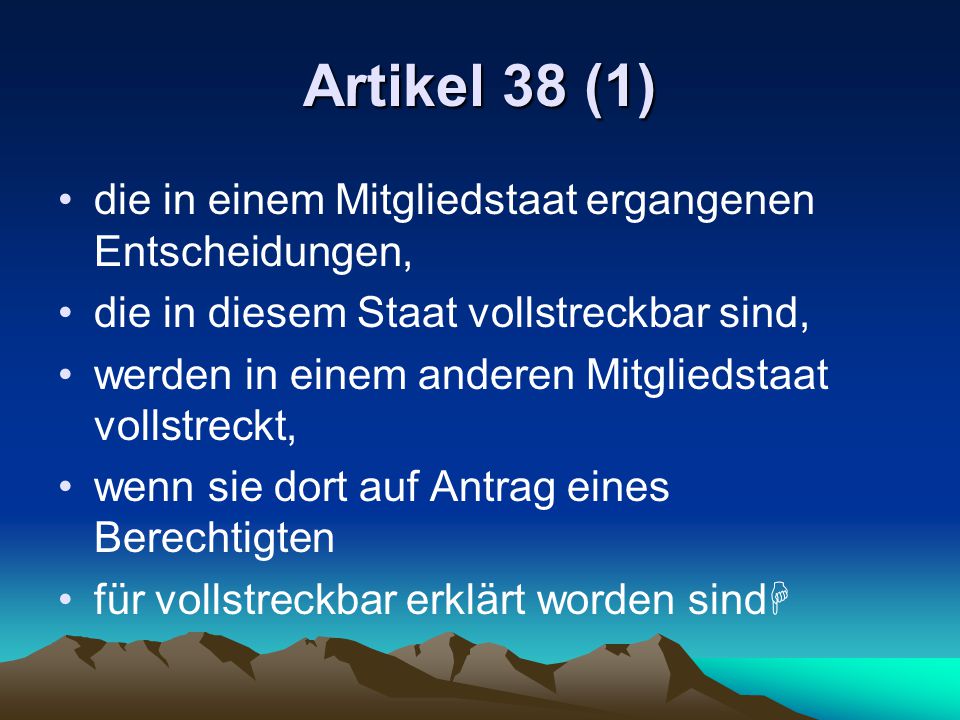 Artikel 38 (1)

• die in einem Mitgliedstaat ergangenen Entscheidungen,
• die in diesem Staat vollstreckbar sind,
• werden in einem anderen Mitgliedstaat vollstreckt,
• wenn sie dort auf Antrag eines Berechtigten
• für vollstreckbar erklärt worden sind